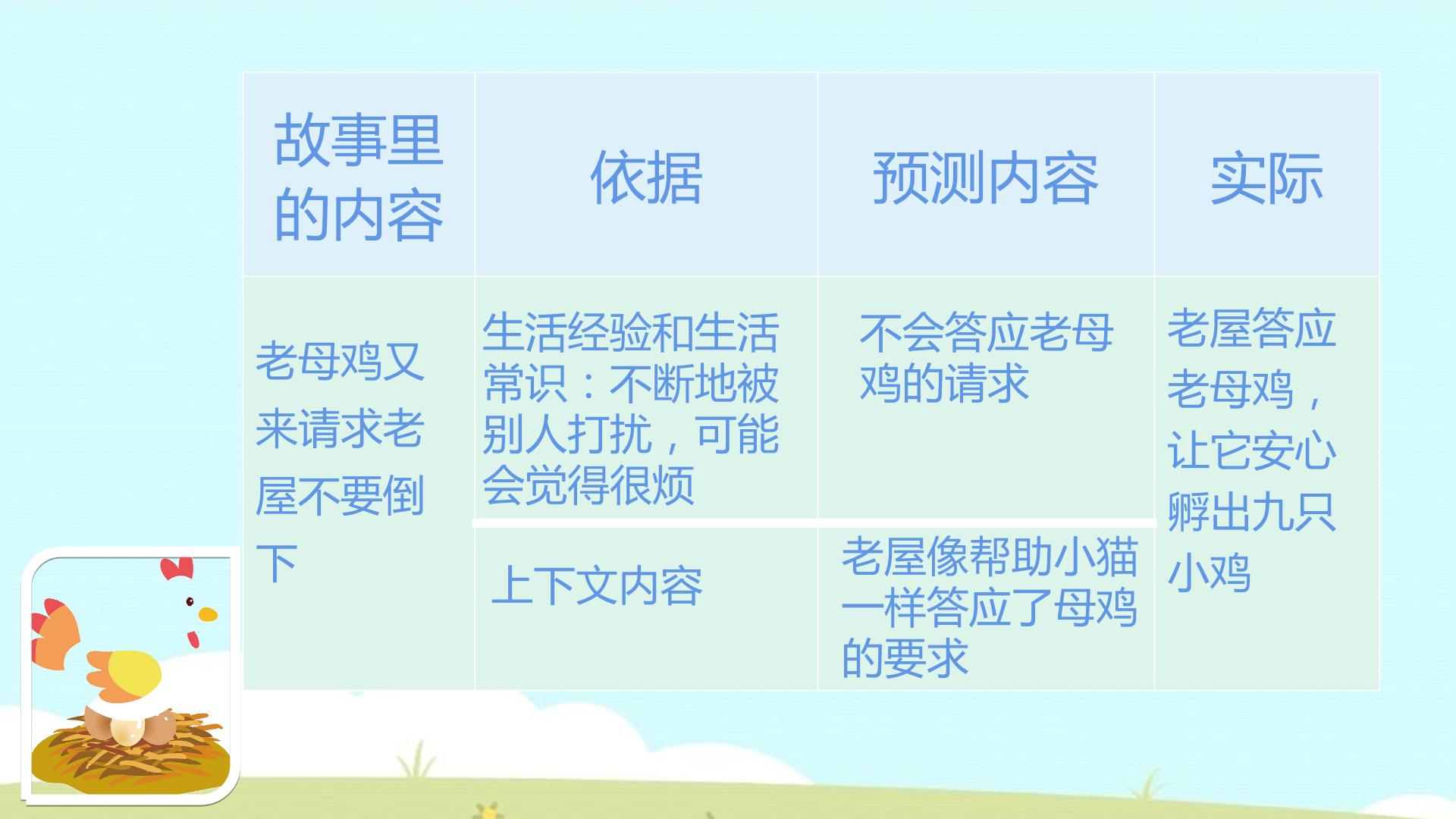 | 故事里的内容 | 依据 | 预测内容 | 实际 |
|---|---|---|---|
| 老母鸡又来请求老屋不要倒下 | 生活经验和生活常识：不断地被别人打扰，可能会觉得很烦 | 不会答应老母鸡的请求 | 老屋答应老母鸡，让它安心孵出九只小鸡 |
| | 上下文内容 | 老屋像帮助小猫一样答应了母鸡的要求 | |